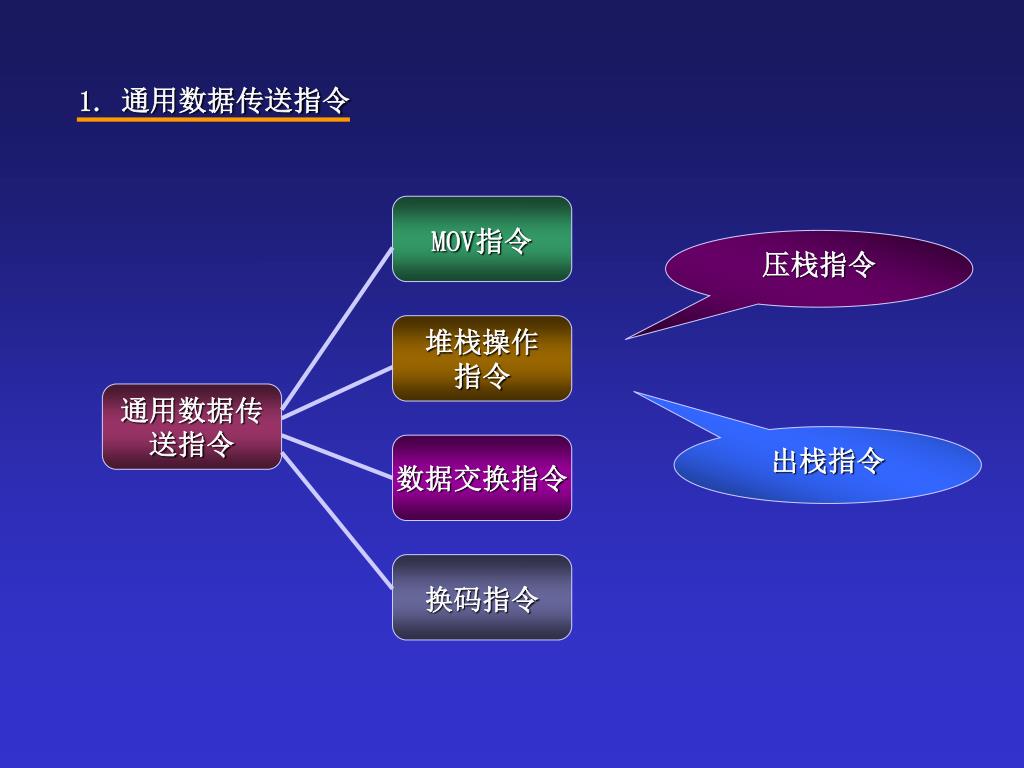 1. 通用数据传送指令

通用数据传送指令

MOV指令

堆栈操作指令

数据交换指令

换码指令

压栈指令

出栈指令